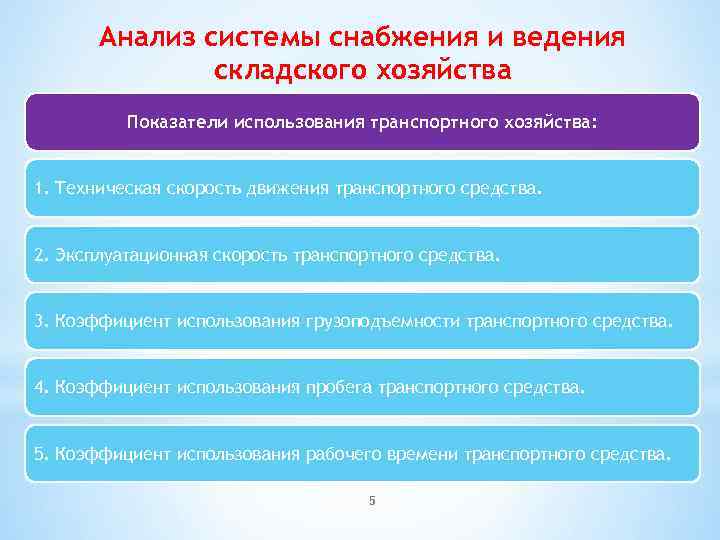 Анализ системы снабжения и ведения складского хозяйства

Показатели использования транспортного хозяйства:

1. Техническая скорость движения транспортного средства.

2. Эксплуатационная скорость транспортного средства.

3. Коэффициент использования грузоподъемности транспортного средства.

4. Коэффициент использования пробега транспортного средства.

5. Коэффициент использования рабочего времени транспортного средства.

5